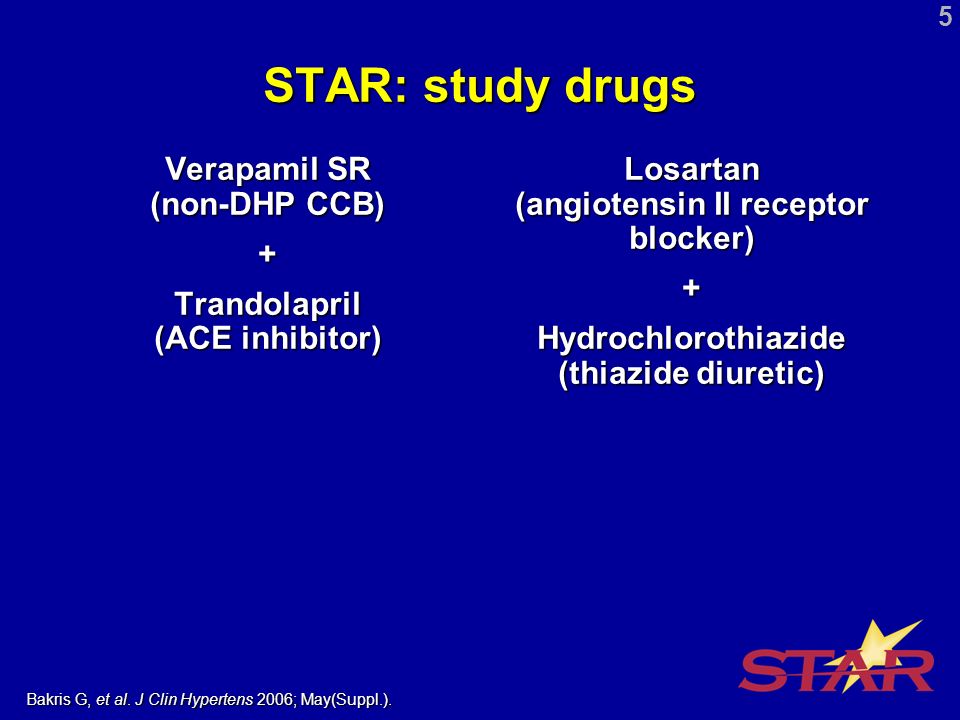 5

STAR: study drugs

Verapamil SR
(non-DHP CCB)

+

Trandolapril
(ACE inhibitor)

Losartan
(angiotensin II receptor blocker)

+

Hydrochlorothiazide
(thiazide diuretic)

Bakris G, et al. J Clin Hypertens 2006; May(Suppl.).

STAR